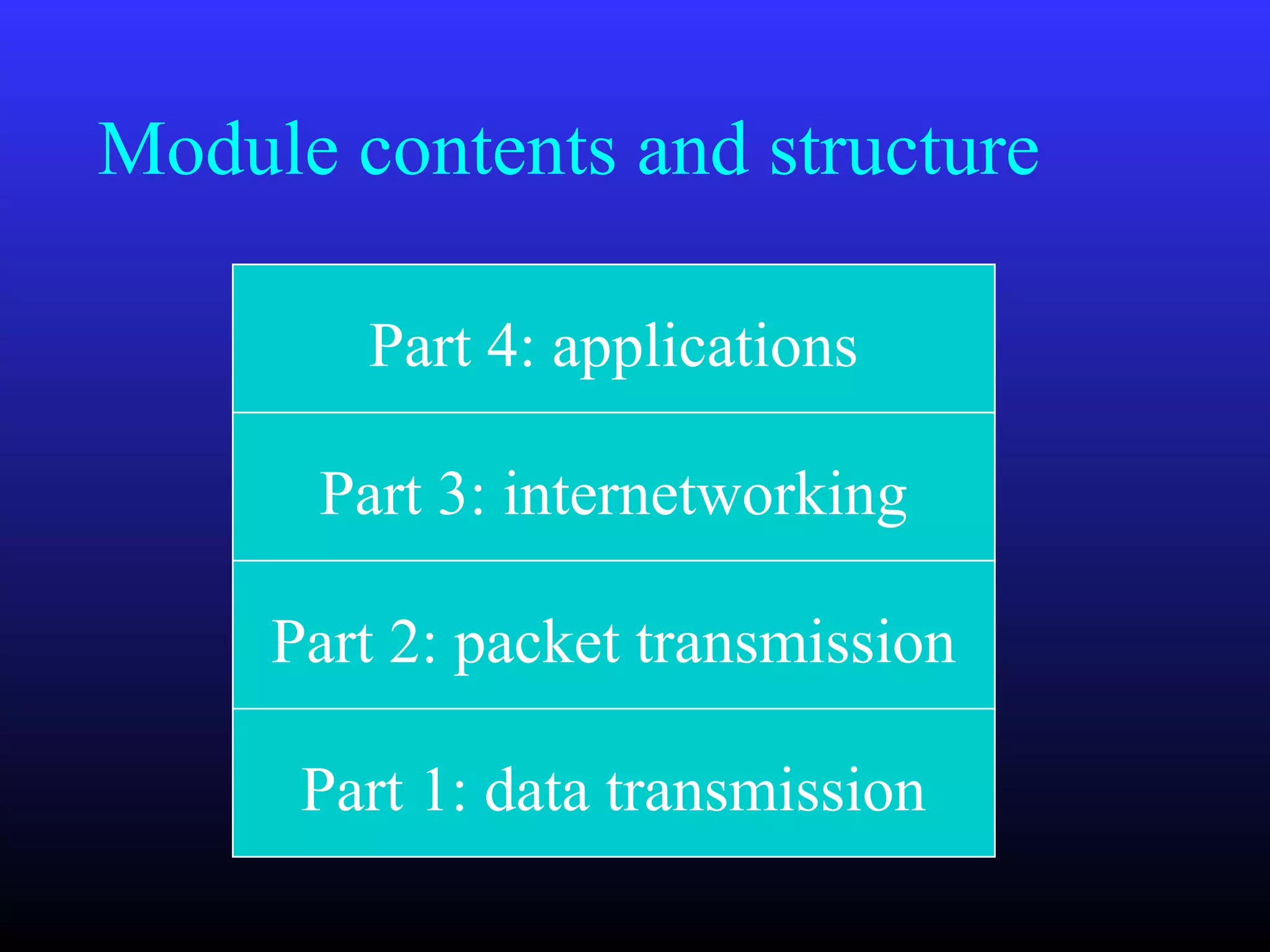 Module contents and structure

Part 4: applications

Part 3: internetworking

Part 2: packet transmission

Part 1: data transmission